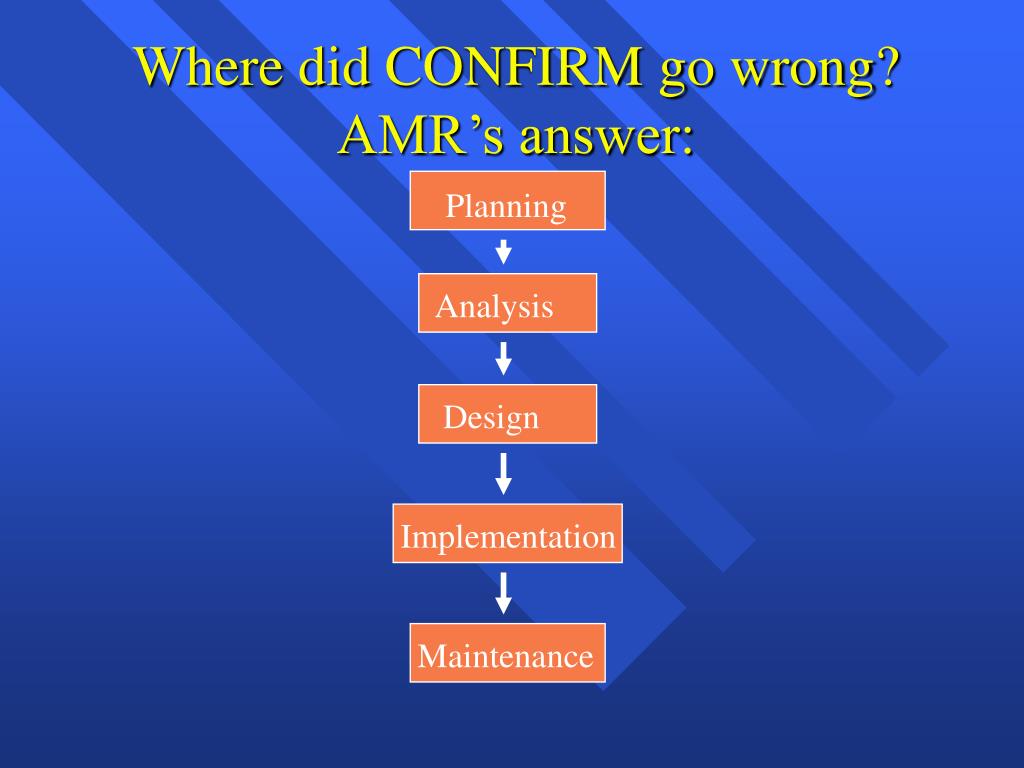 Where did CONFIRM go wrong? AMR’s answer:

Planning

Analysis

Design

Implementation

Maintenance